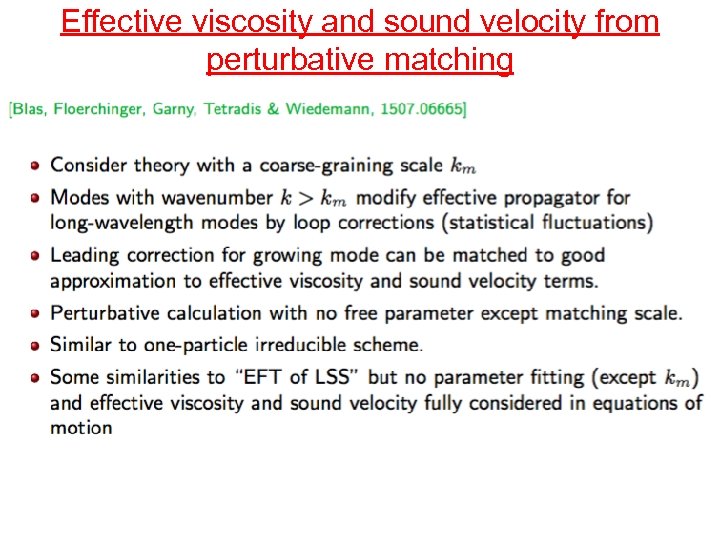 Effective viscosity and sound velocity from perturbative matching

[Blas, Floerchinger, Garny, Tetradis & Wiedemann, 1507.06665]

- Consider theory with a coarse-graining scale $k_m$
- Modes with wavenumber $k > k_m$ modify effective propagator for long-wavelength modes by loop corrections (statistical fluctuations)
- Leading correction for growing mode can be matched to good approximation to effective viscosity and sound velocity terms.
- Perturbative calculation with no free parameter except matching scale.
- Similar to one-particle irreducible scheme.
- Some similarities to "EFT of LSS" but no parameter fitting (except $k_m$) and effective viscosity and sound velocity fully considered in equations of motion